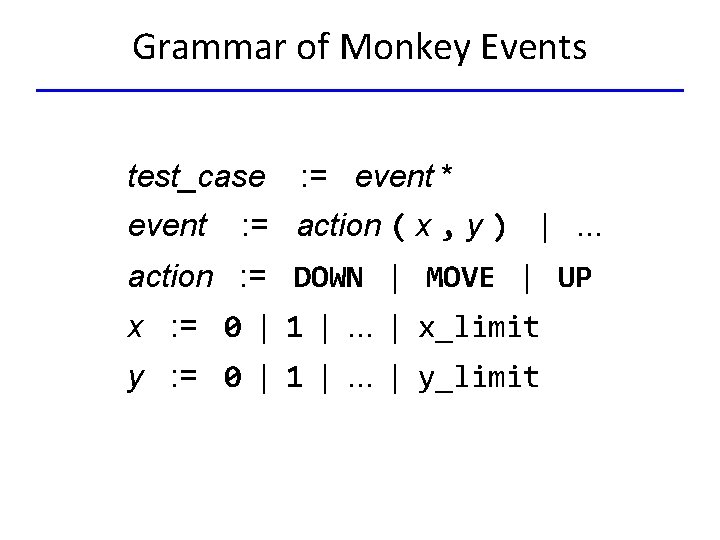 Grammar of Monkey Events

test_case := event *

event := action ( x , y ) | ...

action := DOWN | MOVE | UP

x := 0 | 1 | ... | x_limit

y := 0 | 1 | ... | y_limit